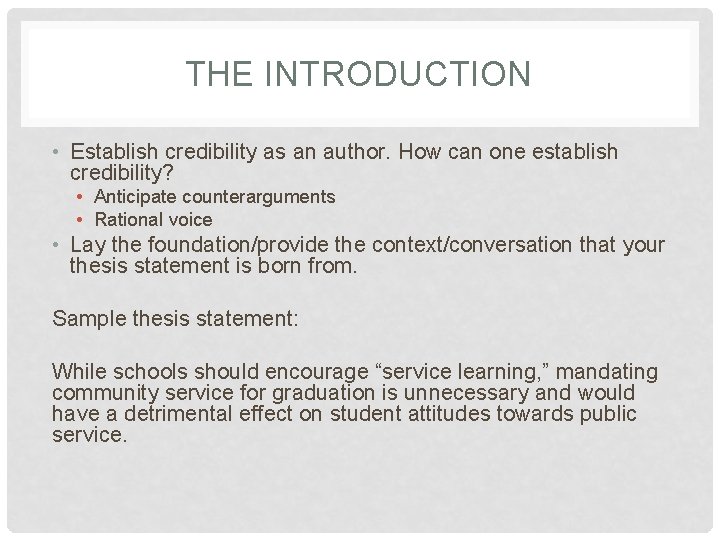 THE INTRODUCTION

• Establish credibility as an author. How can one establish credibility?
 • Anticipate counterarguments
 • Rational voice
• Lay the foundation/provide the context/conversation that your thesis statement is born from.

Sample thesis statement:

While schools should encourage “service learning,” mandating community service for graduation is unnecessary and would have a detrimental effect on student attitudes towards public service.